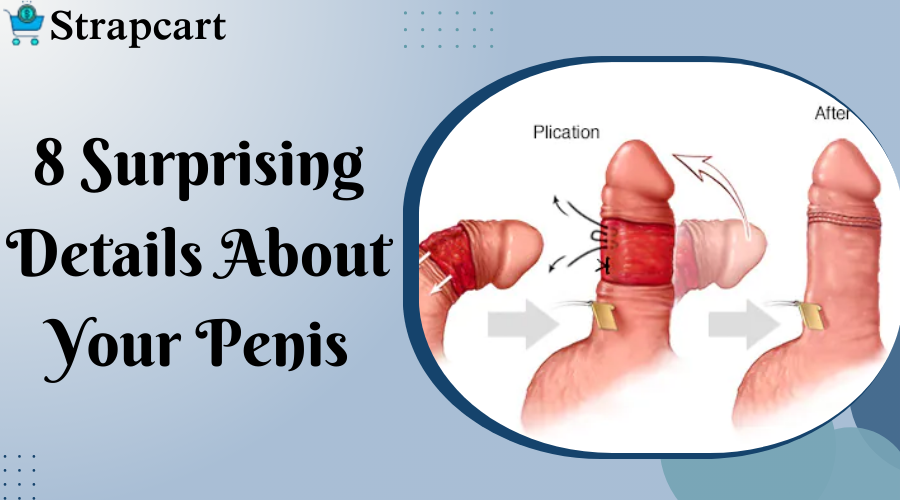 Strapcart

8 Surprising Details About Your Penis

Plication

After